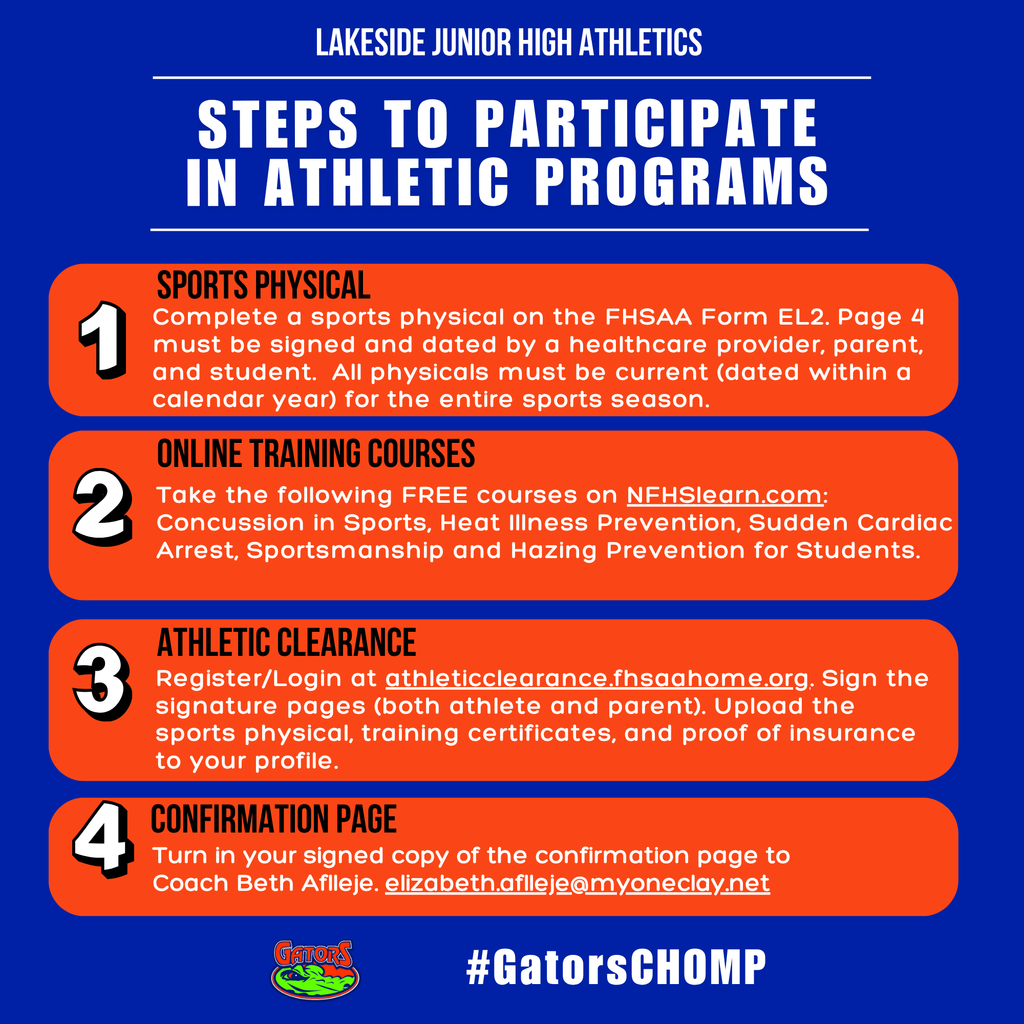 LAKESIDE JUNIOR HIGH ATHLETICS

STEPS TO PARTICIPATE IN ATHLETIC PROGRAMS

1
SPORTS PHYSICAL
Complete a sports physical on the FHSAA Form EL2. Page 4 must be signed and dated by a healthcare provider, parent, and student. All physicals must be current (dated within a calendar year) for the entire sports season.

2
ONLINE TRAINING COURSES
Take the following FREE courses on NFHSlearn.com: Concussion in Sports, Heat Illness Prevention, Sudden Cardiac Arrest, Sportsmanship and Hazing Prevention for Students.

3
ATHLETIC CLEARANCE
Register/Login at athleticclearance.fhsaahome.org. Sign the signature pages (both athlete and parent). Upload the sports physical, training certificates, and proof of insurance to your profile.

4
CONFIRMATION PAGE
Turn in your signed copy of the confirmation page to Coach Beth Aflleje. elizabeth.aflleje@myoneclay.net

GATORS

#GatorsCHOMP